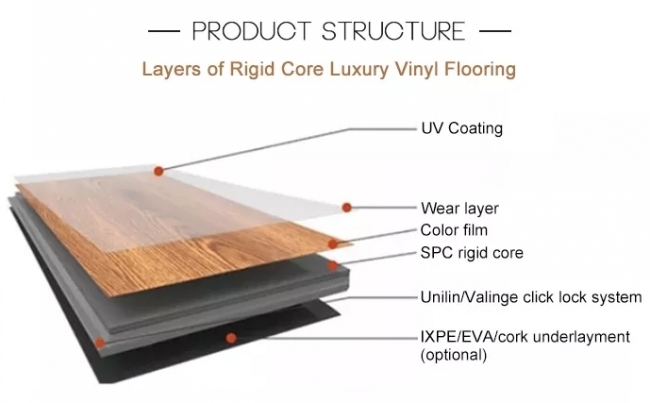 — PRODUCT STRUCTURE —

Layers of Rigid Core Luxury Vinyl Flooring

UV Coating

Wear layer

Color film

SPC rigid core

Unilin/Valinge click lock system

IXPE/EVA/cork underlayment (optional)